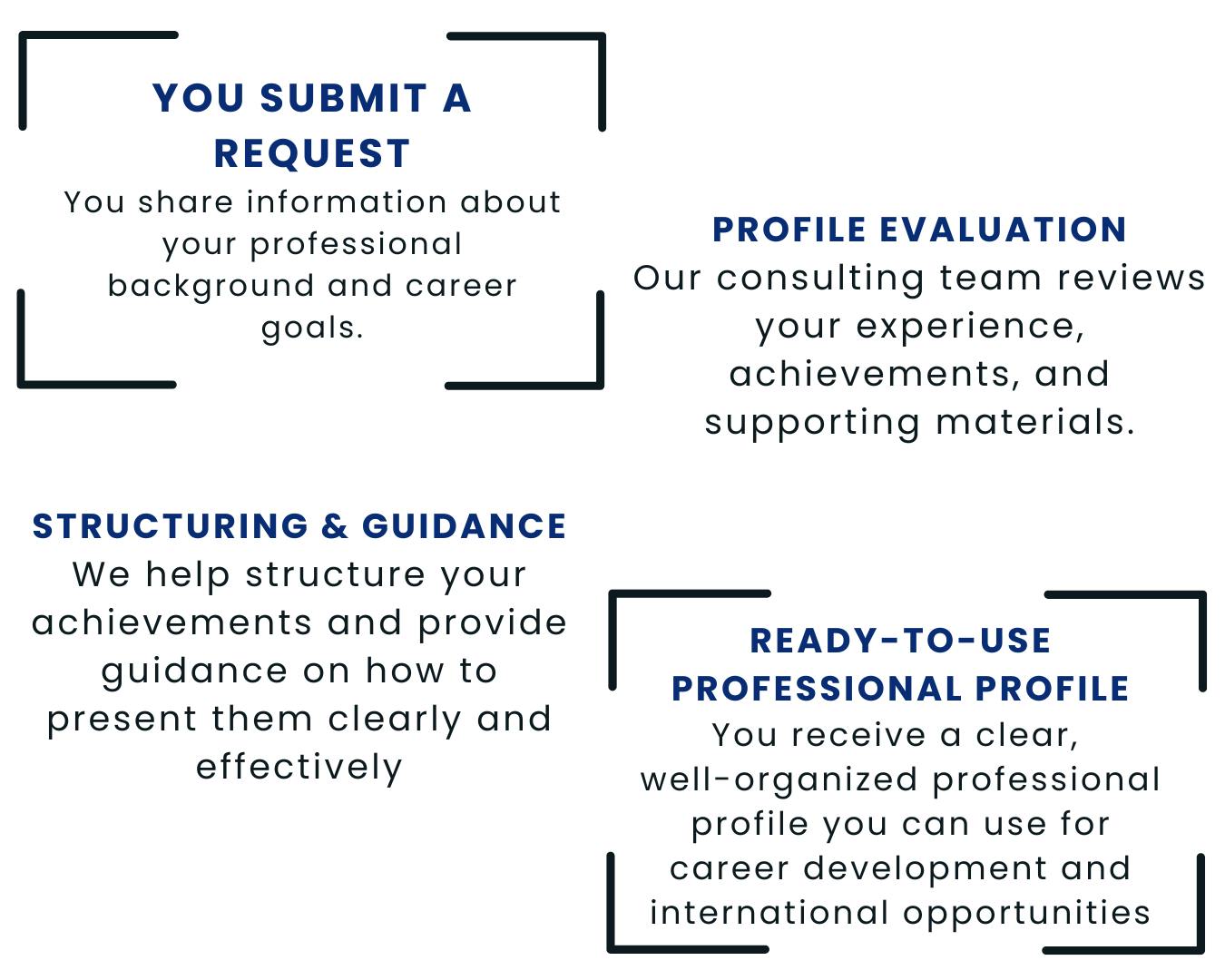 YOU SUBMIT A REQUEST
You share information about your professional background and career goals.

PROFILE EVALUATION
Our consulting team reviews your experience, achievements, and supporting materials.

STRUCTURING & GUIDANCE
We help structure your achievements and provide guidance on how to present them clearly and effectively

READY-TO-USE PROFESSIONAL PROFILE
You receive a clear, well-organized professional profile you can use for career development and international opportunities